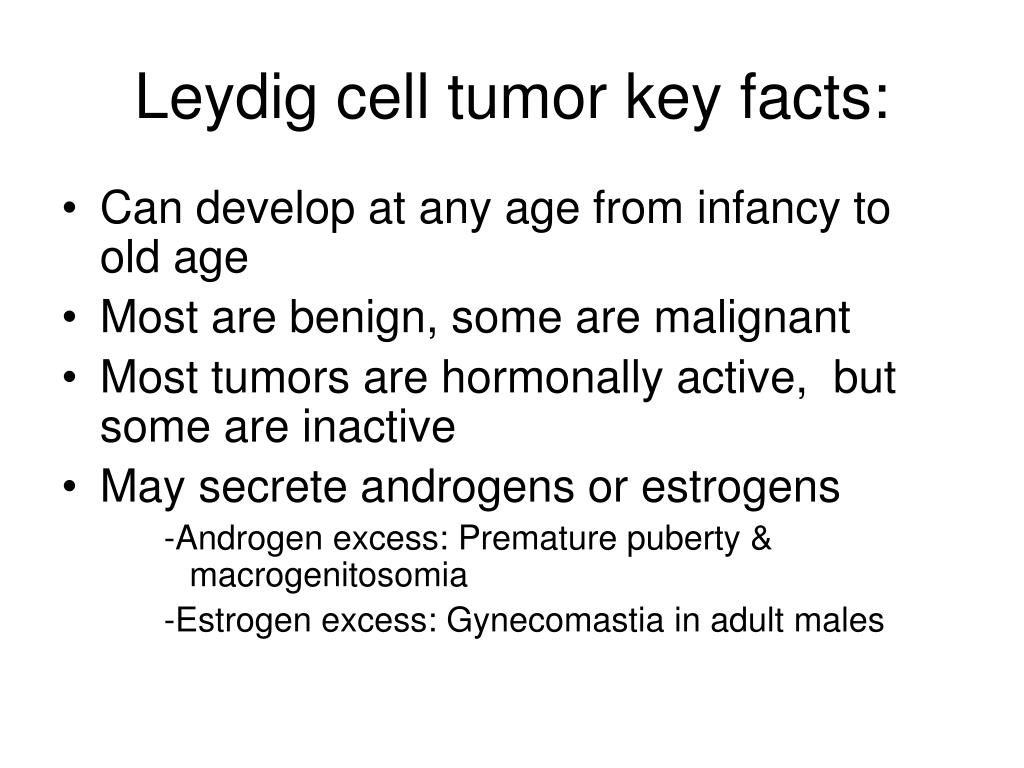 Leydig cell tumor key facts:

• Can develop at any age from infancy to old age
• Most are benign, some are malignant
• Most tumors are hormonally active, but some are inactive
• May secrete androgens or estrogens

-Androgen excess: Premature puberty & macrogenitosomia

-Estrogen excess: Gynecomastia in adult males